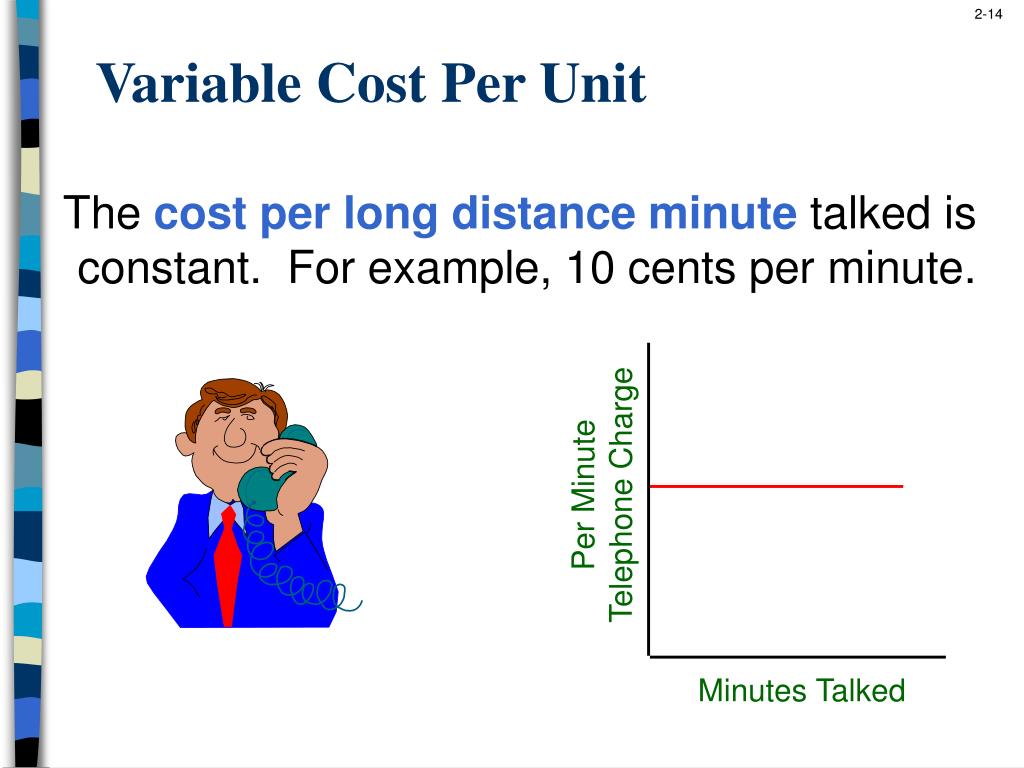 2-14

Variable Cost Per Unit

The cost per long distance minute talked is constant. For example, 10 cents per minute.

Per Minute
Telephone Charge

Minutes Talked